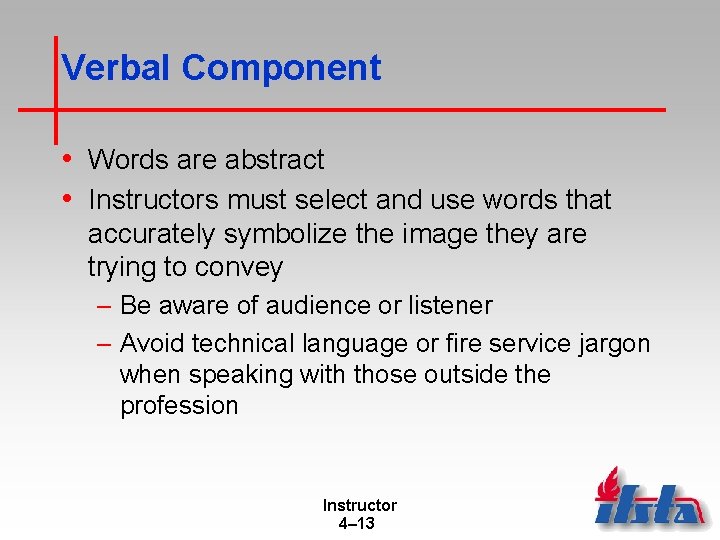 Verbal Component

• Words are abstract
• Instructors must select and use words that accurately symbolize the image they are trying to convey
– Be aware of audience or listener
– Avoid technical language or fire service jargon when speaking with those outside the profession

Instructor
4–13

ifsta